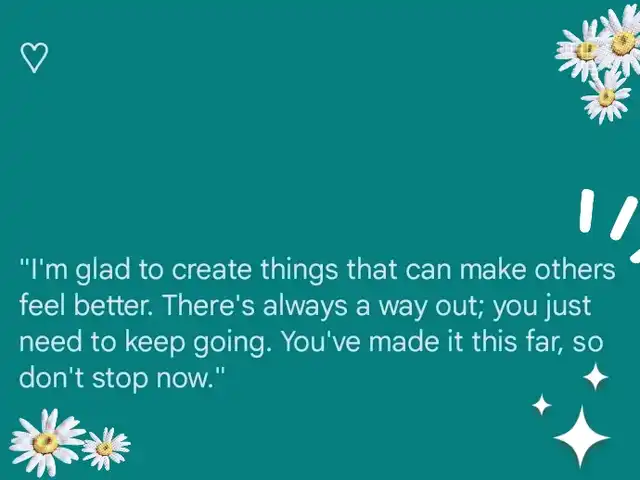 "I'm glad to create things that can make others feel better. There's always a way out; you just need to keep going. You've made it this far, so don't stop now."